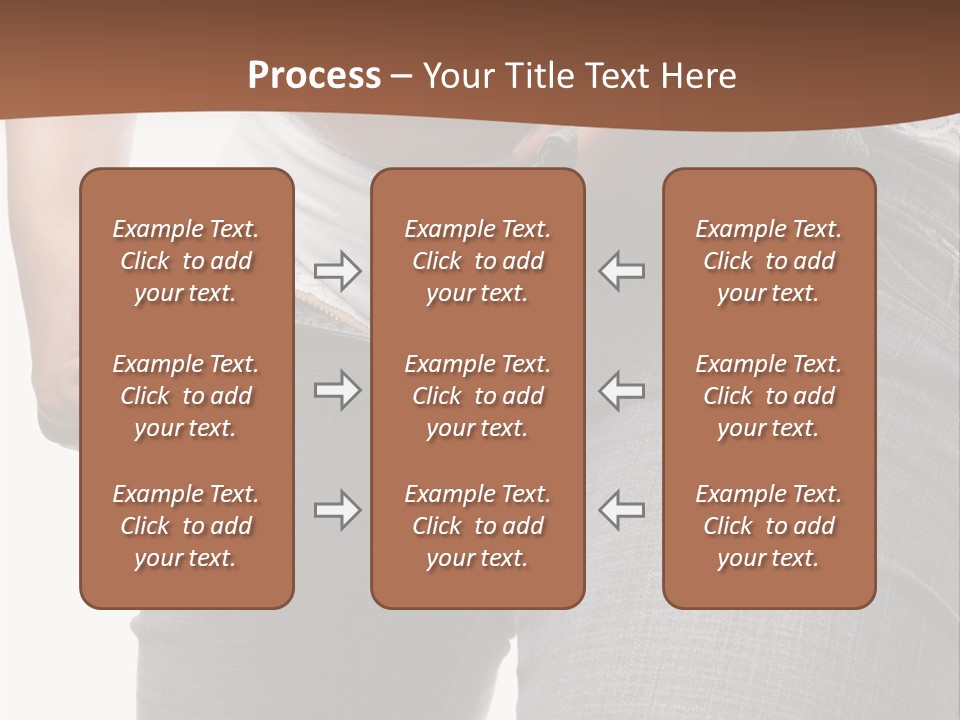 Process – Your Title Text Here

Example Text. Click to add your text.

Example Text. Click to add your text.

Example Text. Click to add your text.

Example Text. Click to add your text.

Example Text. Click to add your text.

Example Text. Click to add your text.

Example Text. Click to add your text.

Example Text. Click to add your text.

Example Text. Click to add your text.